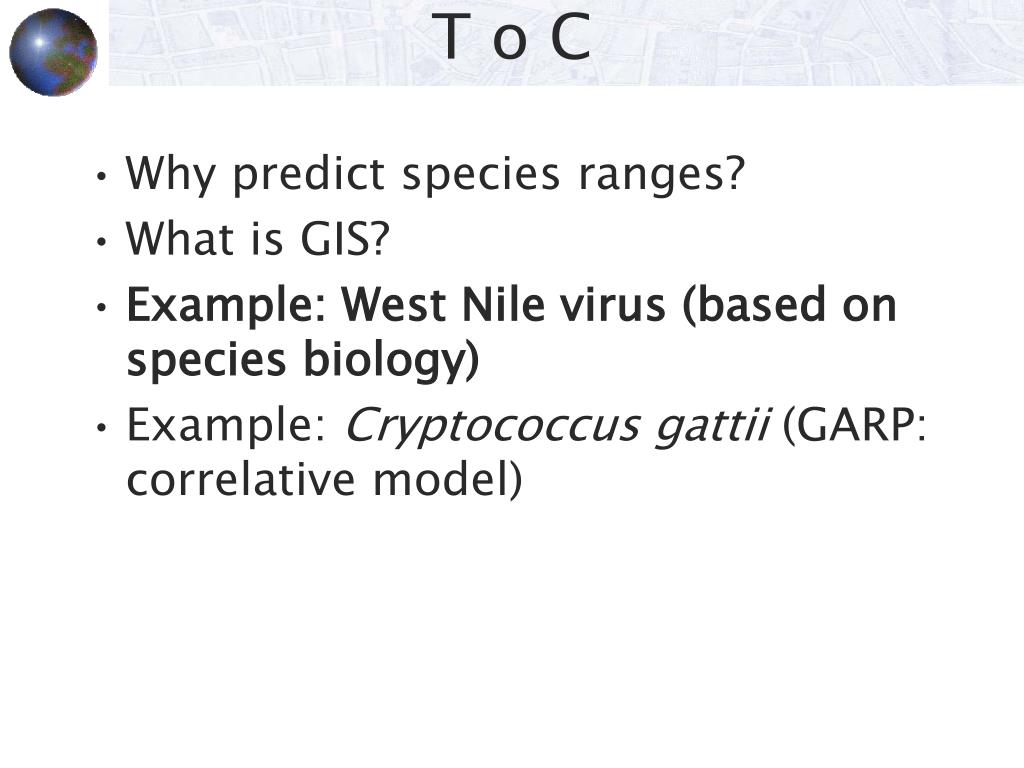 T o C

• Why predict species ranges?
• What is GIS?
• Example: West Nile virus (based on species biology)
• Example: Cryptococcus gattii (GARP: correlative model)